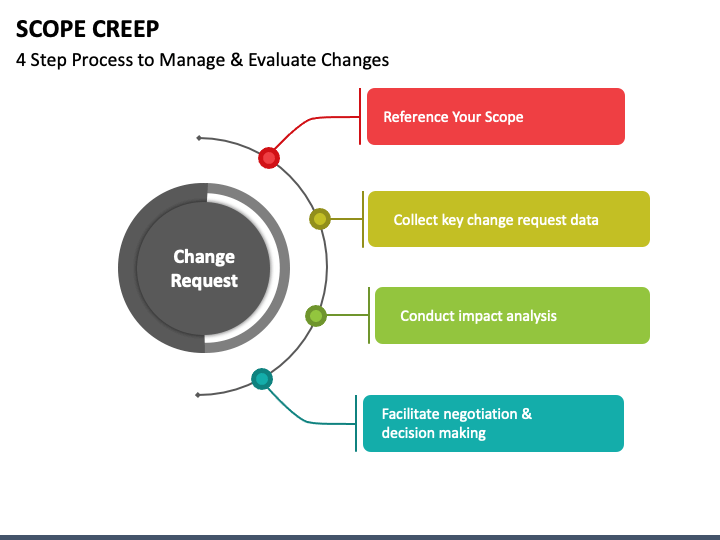 SCOPE CREEP
4 Step Process to Manage & Evaluate Changes

Change Request

Reference Your Scope

Collect key change request data

Conduct impact analysis

Facilitate negotiation & decision making